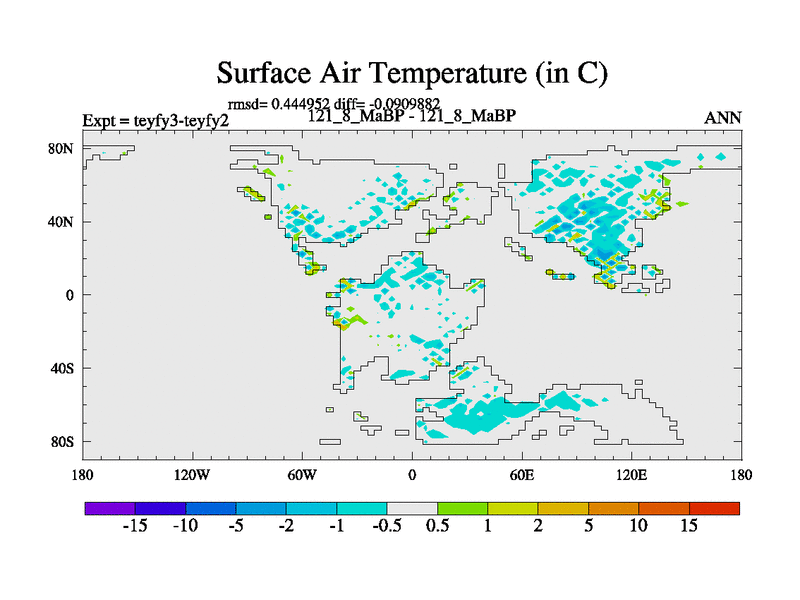 Surface Air Temperature (in C)

rmsd= 0.444952 diff= -0.0909882
Expt = teyfy3-teyfy2
121_8_MaBP - 121_8_MaBP
ANN

80N
40N
0
40S
80S

180
120W
60W
0
60E
120E
180

-15
-10
-5
-2
-1
-0.5
0.5
1
2
5
10
15